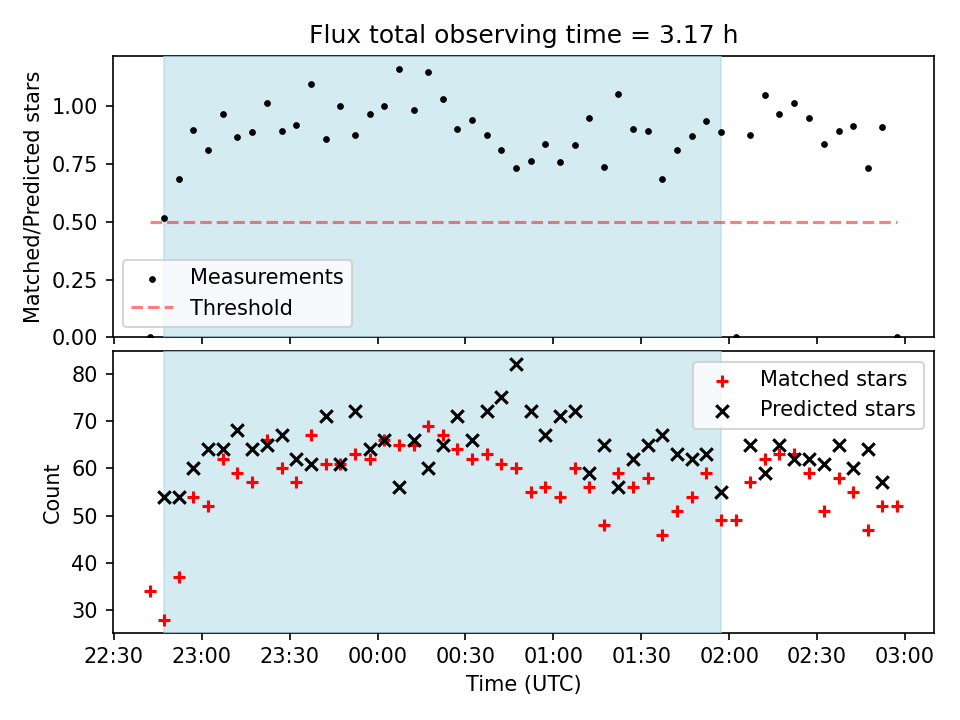 Flux total observing time = 3.17 h

Matched/Predicted stars

1.00
0.75
0.50
0.25
0.00

Measurements
Threshold

Count

80
70
60
50
40
30

Matched stars
Predicted stars

22:30 23:00 23:30 00:00 00:30 01:00 01:30 02:00 02:30 03:00

Time (UTC)